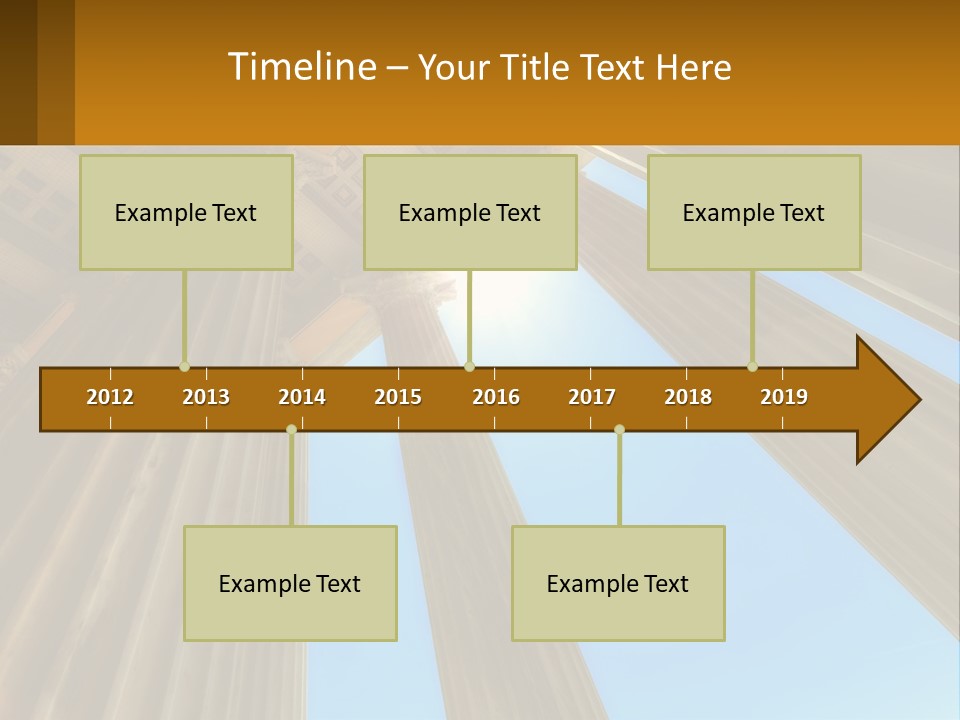 Timeline – Your Title Text Here

Example Text

Example Text

Example Text

2012 2013 2014 2015 2016 2017 2018 2019

Example Text

Example Text